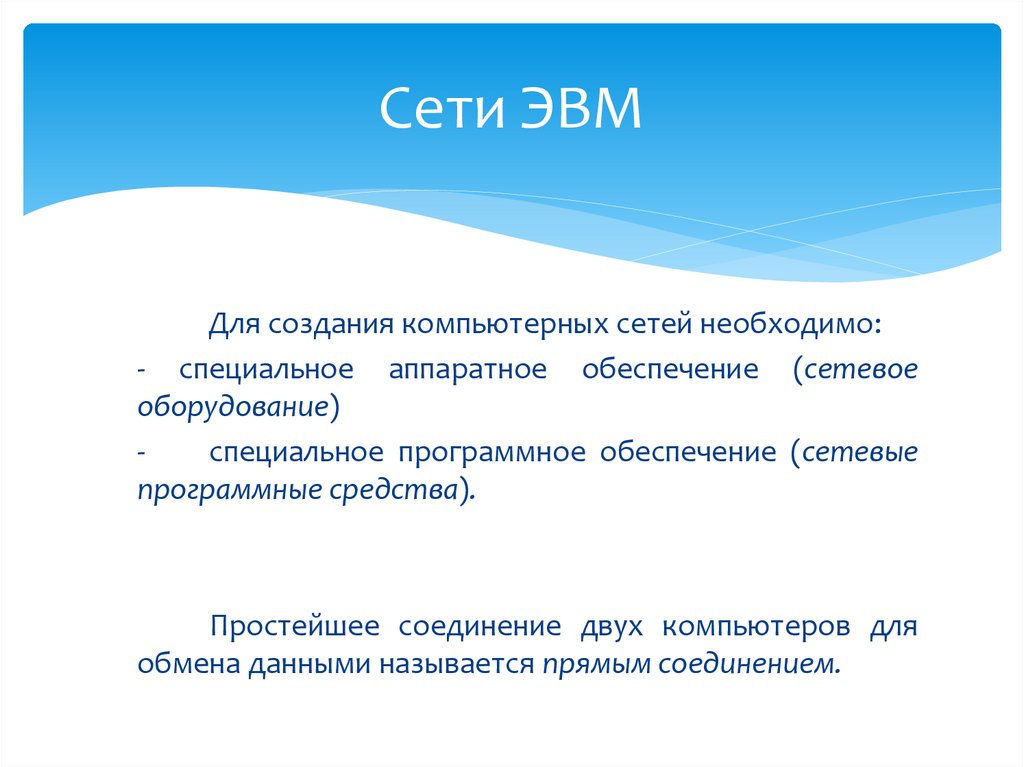 Сети ЭВМ

Для создания компьютерных сетей необходимо:

- специальное аппаратное обеспечение (сетевое оборудование)

- специальное программное обеспечение (сетевые программные средства).

Простейшее соединение двух компьютеров для обмена данными называется прямым соединением.